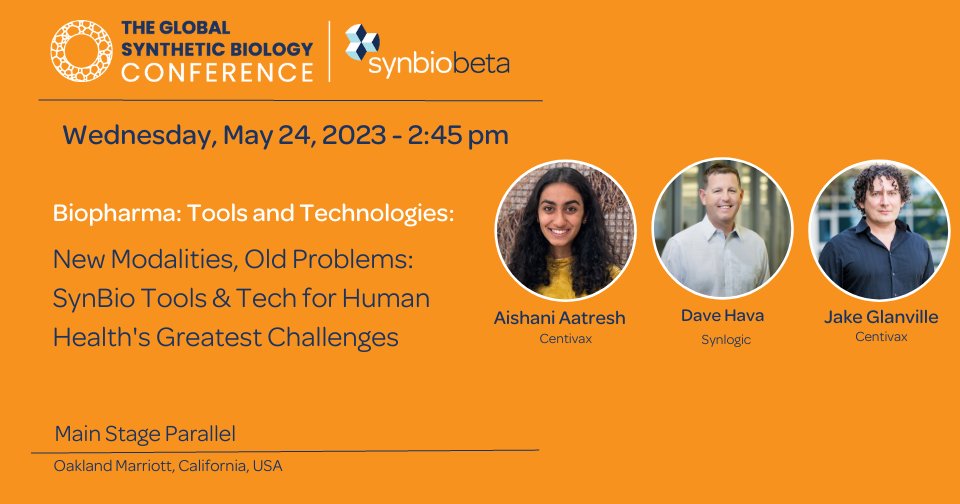 THE GLOBAL SYNTHETIC BIOLOGY CONFERENCE

synbiobeta

Wednesday, May 24, 2023 - 2:45 pm

Biopharma: Tools and Technologies:

New Modalities, Old Problems: SynBio Tools & Tech for Human Health's Greatest Challenges

Aishani Aatresh
Centivax

Dave Hava
Synlogic

Jake Glanville
Centivax

Main Stage Parallel

Oakland Marriott, California, USA